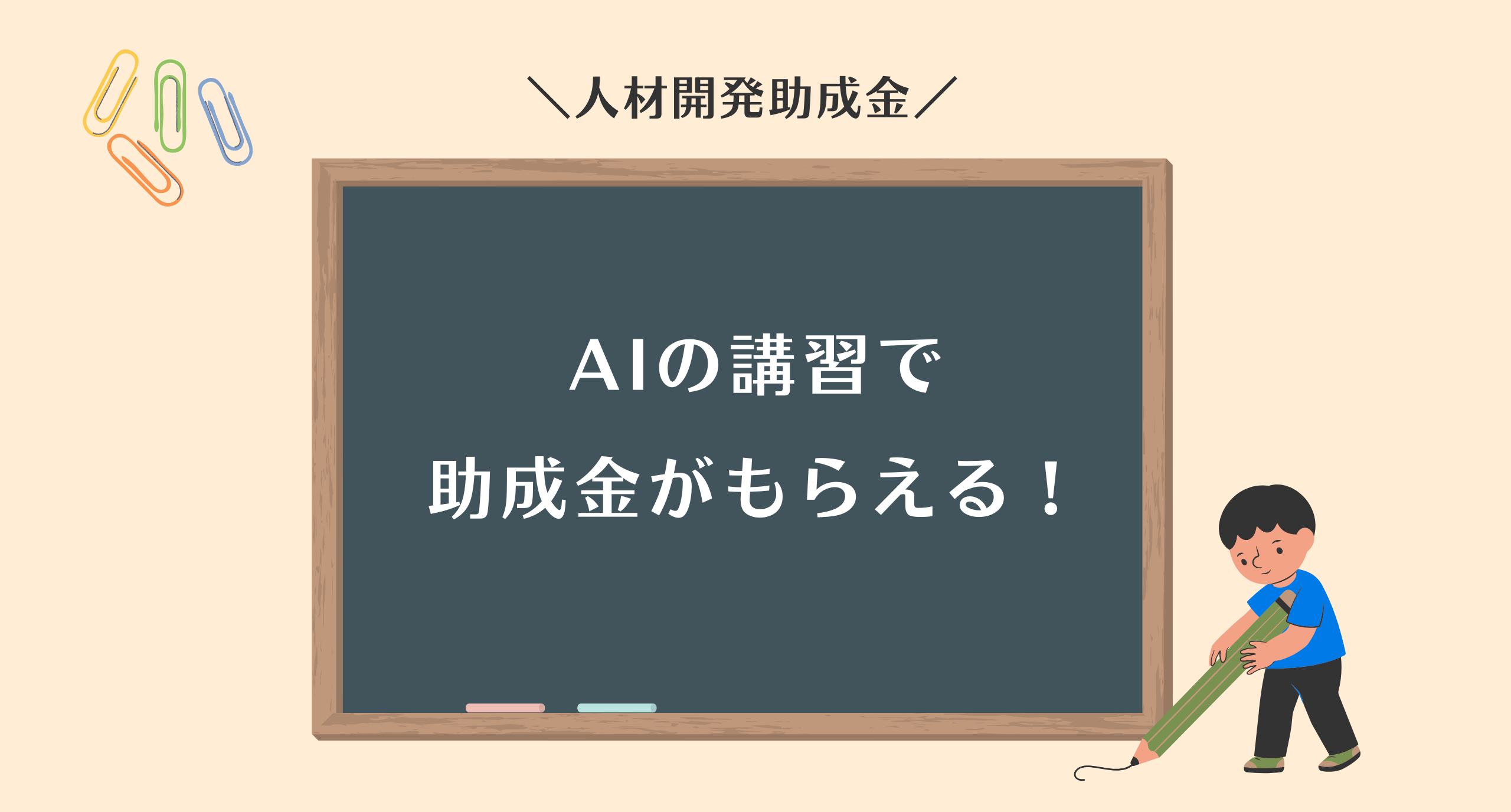 ＼人材開発助成金／

AIの講習で
助成金がもらえる！